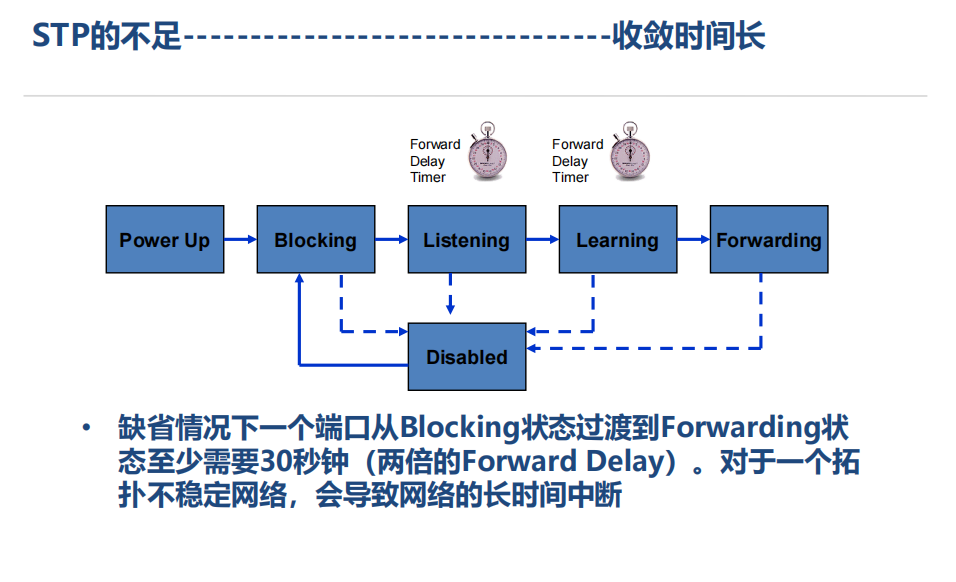 STP的不足--------------------------------收敛时间长

Forward Delay Timer

Forward Delay Timer

Power Up

Blocking

Listening

Learning

Forwarding

Disabled

• 缺省情况下一个端口从Blocking状态过渡到Forwarding状态至少需要30秒钟（两倍的Forward Delay）。对于一个拓扑不稳定网络，会导致网络的长时间中断